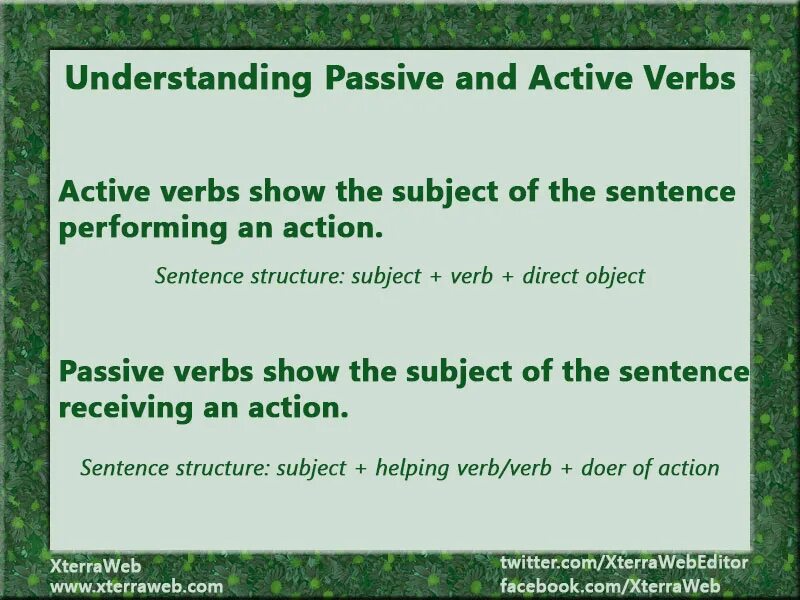 Understanding Passive and Active Verbs

Active verbs show the subject of the sentence performing an action.

Sentence structure: subject + verb + direct object

Passive verbs show the subject of the sentence receiving an action.

Sentence structure: subject + helping verb/verb + doer of action

XterraWeb
www.xterraweb.com

twitter.com/XterraWebEditor
facebook.com/XterraWeb